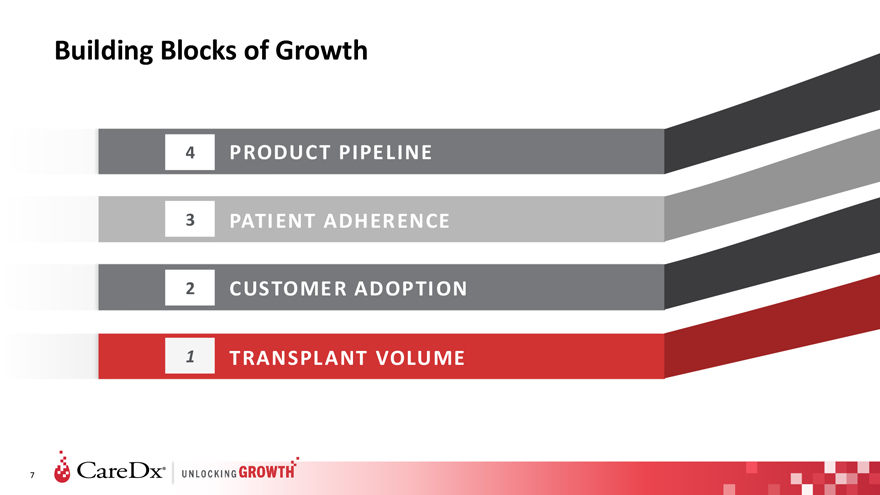 Building Blocks of Growth

4 PRODUCT PIPELINE

3 PATIENT ADHERENCE

2 CUSTOMER ADOPTION

1 TRANSPLANT VOLUME

7 CareDx® UNLOCKING GROWTH